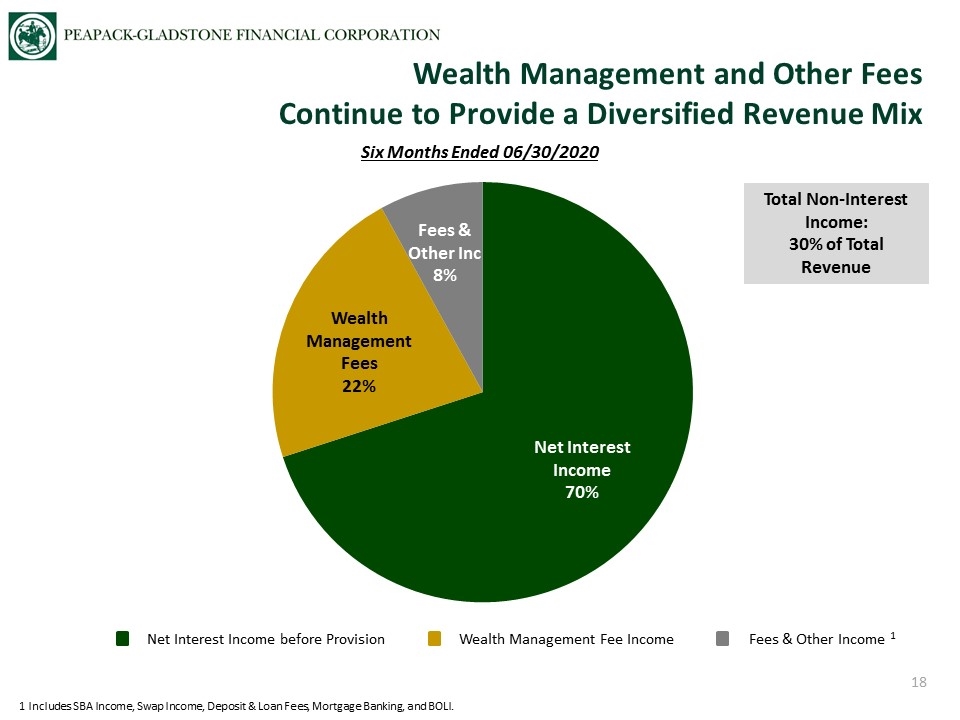 PEAPACK-GLADSTONE FINANCIAL CORPORATION

Wealth Management and Other Fees Continue to Provide a Diversified Revenue Mix

Six Months Ended 06/30/2020

Total Non-Interest Income: 30% of Total Revenue

Fees & Other Inc 8%

Wealth Management Fees 22%

Net Interest Income 70%

Net Interest Income before Provision

Wealth Management Fee Income

Fees & Other Income $^1$

18

1 Includes SBA Income, Swap Income, Deposit & Loan Fees, Mortgage Banking, and BOLI.